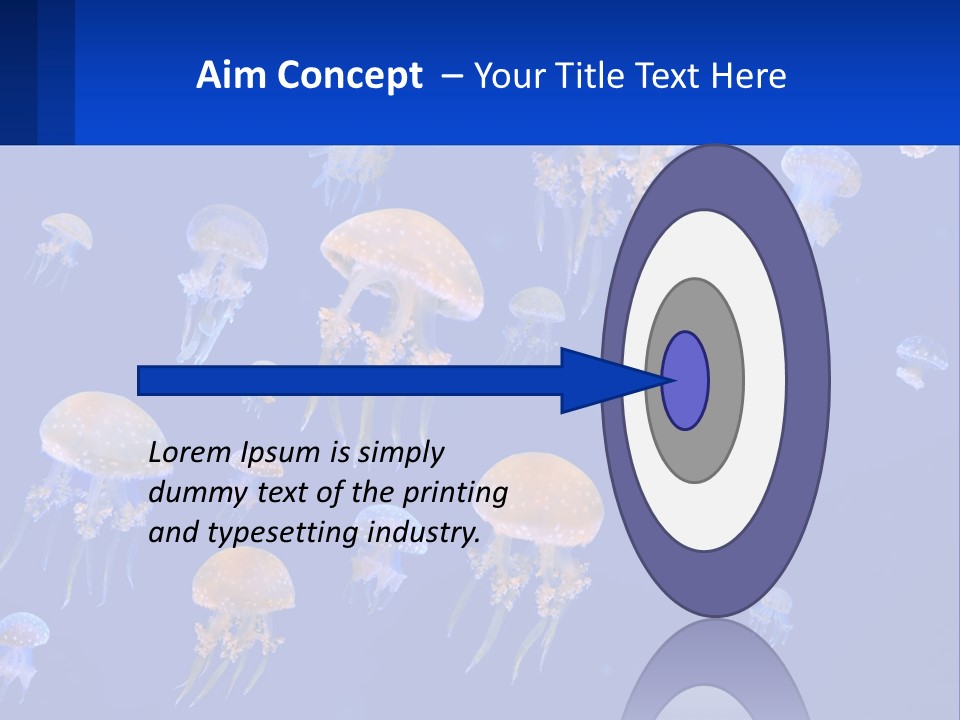 Aim Concept – Your Title Text Here

Lorem Ipsum is simply dummy text of the printing and typesetting industry.